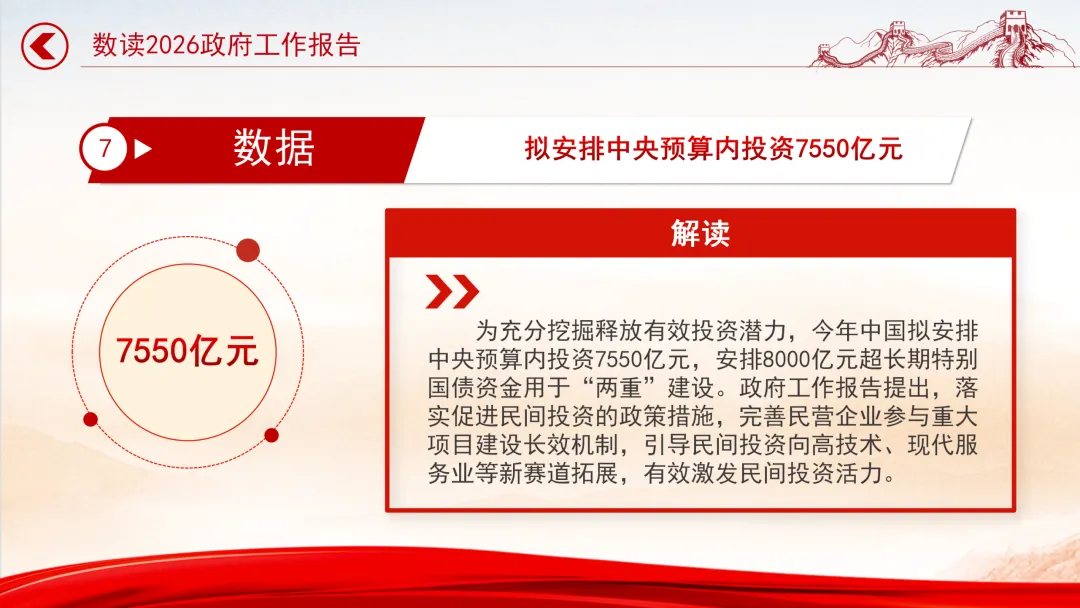 数读2026政府工作报告

7

数据

拟安排中央预算内投资7550亿元

7550亿元

解读

为充分挖掘释放有效投资潜力，今年中国拟安排中央预算内投资7550亿元，安排8000亿元超长期特别国债资金用于“两重”建设。政府工作报告提出，落实促进民间投资的政策措施，完善民营企业参与重大项目建设长效机制，引导民间投资向高技术、现代服务业等新赛道拓展，有效激发民间投资活力。